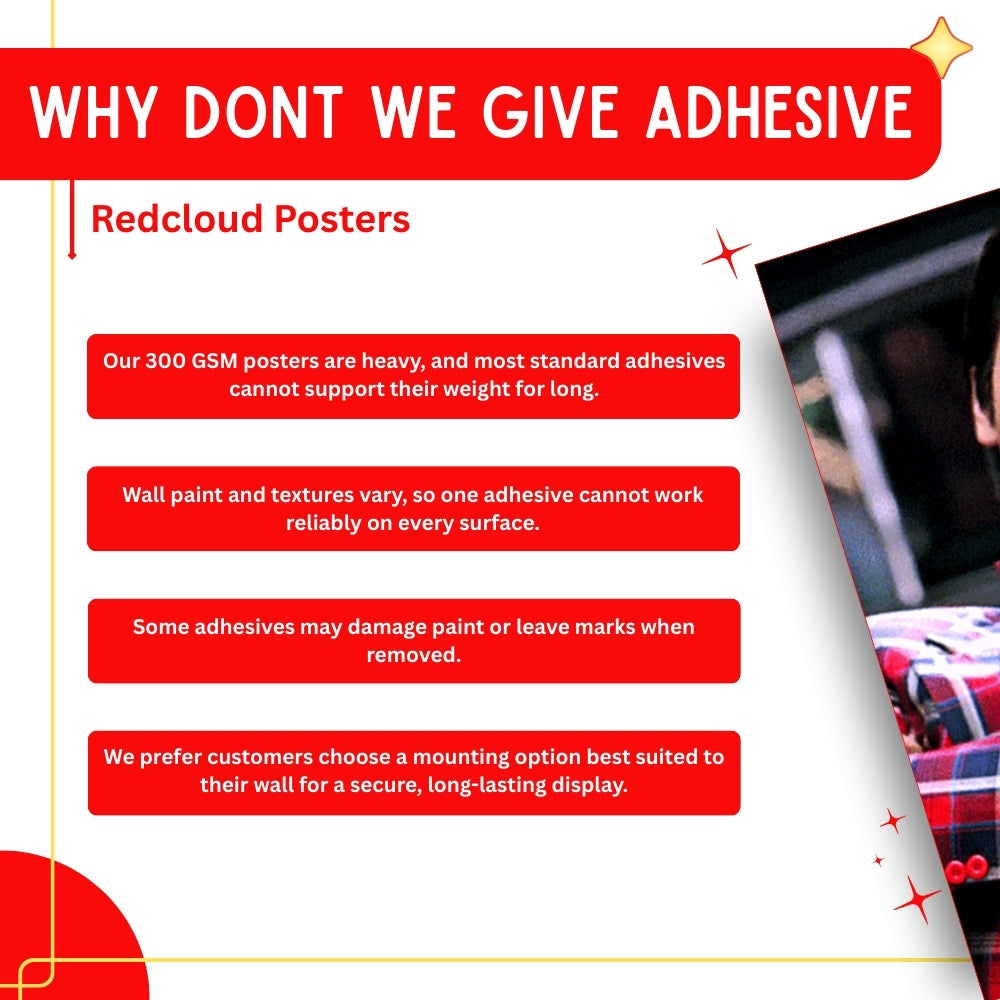 WHY DONT WE GIVE ADHESIVE

Redcloud Posters

Our 300 GSM posters are heavy, and most standard adhesives cannot support their weight for long.

Wall paint and textures vary, so one adhesive cannot work reliably on every surface.

Some adhesives may damage paint or leave marks when removed.

We prefer customers choose a mounting option best suited to their wall for a secure, long-lasting display.